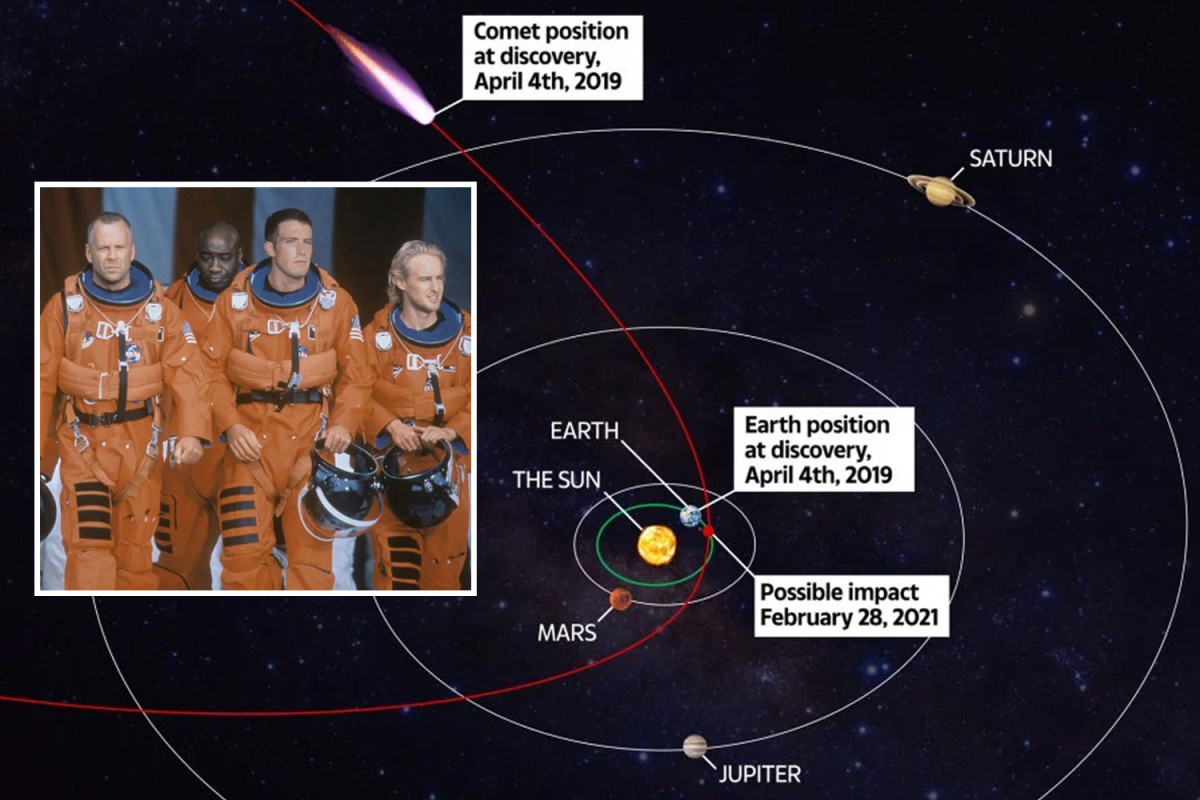 Comet position at discovery, April 4th, 2019

SATURN

EARTH

Earth position at discovery, April 4th, 2019

THE SUN

Possible impact February 28, 2021

MARS

JUPITER